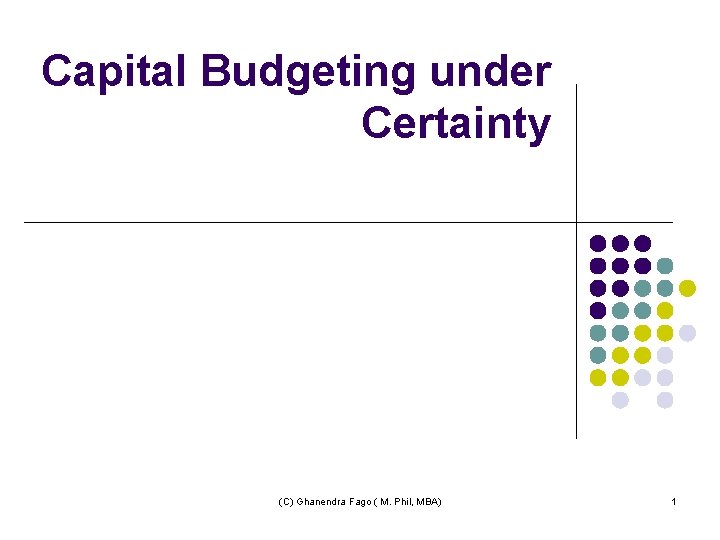 Capital Budgeting under Certainty

(C) Ghanendra Fago ( M. Phil, MBA)

1